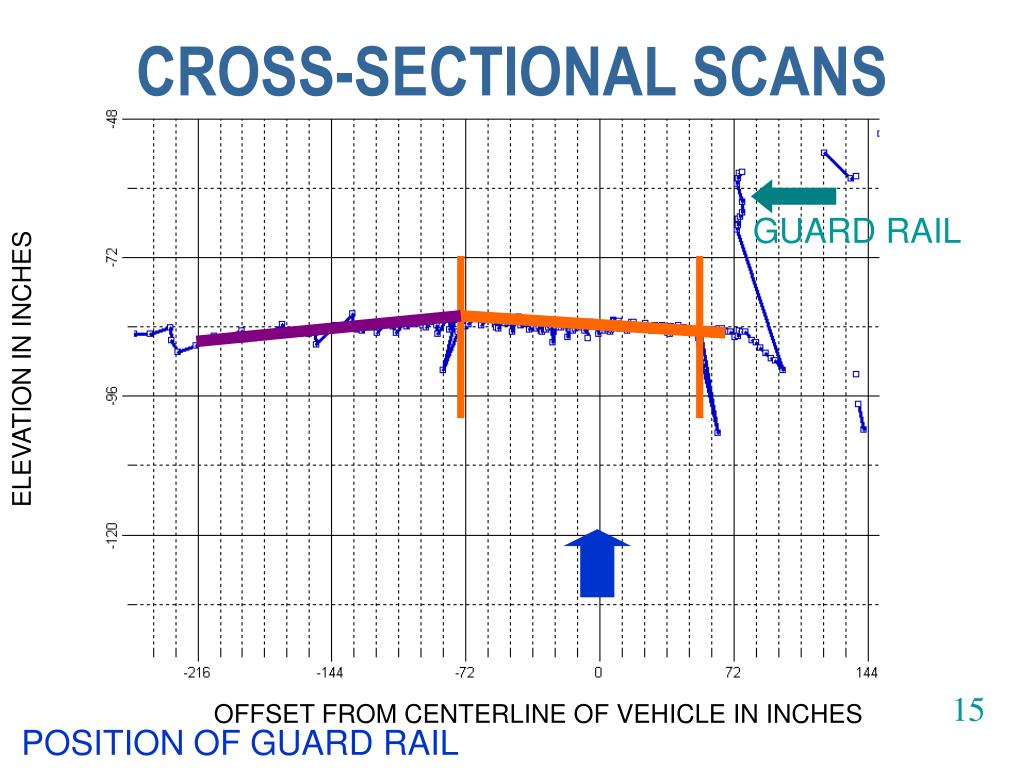 CROSS-SECTIONAL SCANS

ELEVATION IN INCHES

-48

-72

-96

-120

GUARD RAIL

-216

-144

-72

0

72

144

OFFSET FROM CENTERLINE OF VEHICLE IN INCHES

15

POSITION OF GUARD RAIL